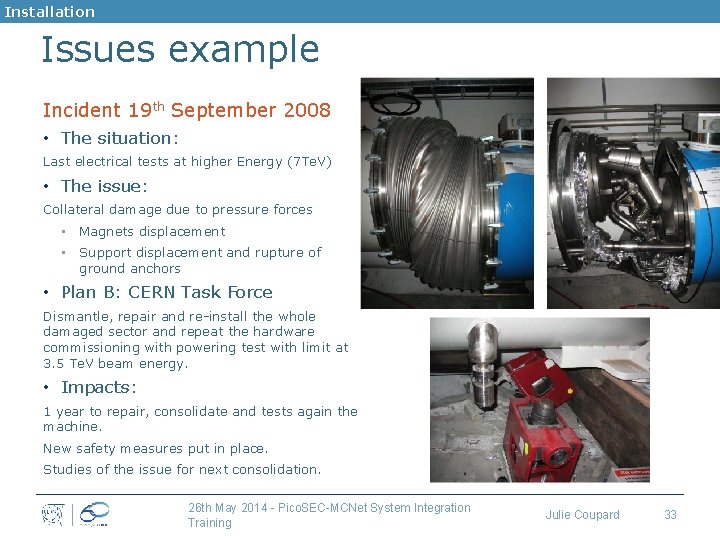 Installation

Issues example

Incident 19$^{th}$ September 2008

• The situation:

Last electrical tests at higher Energy (7TeV)

• The issue:

Collateral damage due to pressure forces

▪ Magnets displacement

▪ Support displacement and rupture of ground anchors

• Plan B: CERN Task Force

Dismantle, repair and re-install the whole damaged sector and repeat the hardware commissioning with powering test with limit at 3.5 TeV beam energy.

• Impacts:

1 year to repair, consolidate and tests again the machine.

New safety measures put in place.

Studies of the issue for next consolidation.

26th May 2014 - PicoSEC-MCNet System Integration Training

Julie Coupard

33